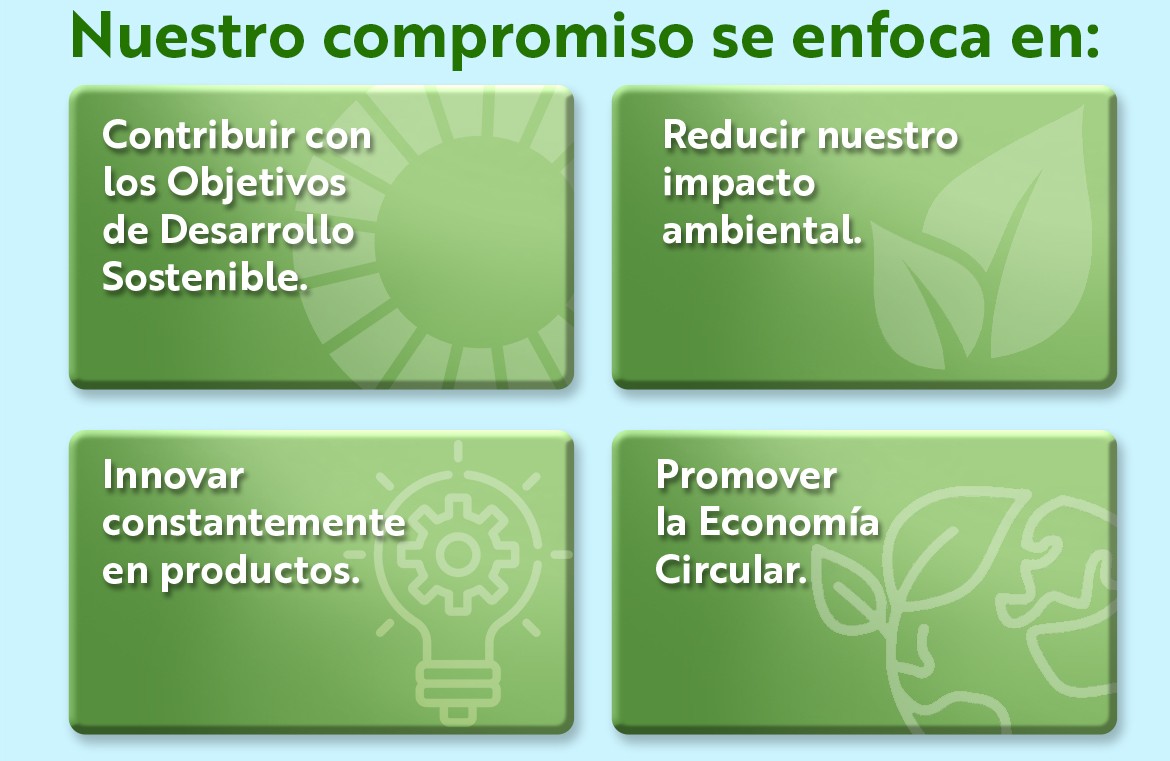 Nuestro compromiso se enfoca en:

Contribuir con los Objetivos de Desarrollo Sostenible.

Reducir nuestro impacto ambiental.

Innovar constantemente en productos.

Promover la Economía Circular.